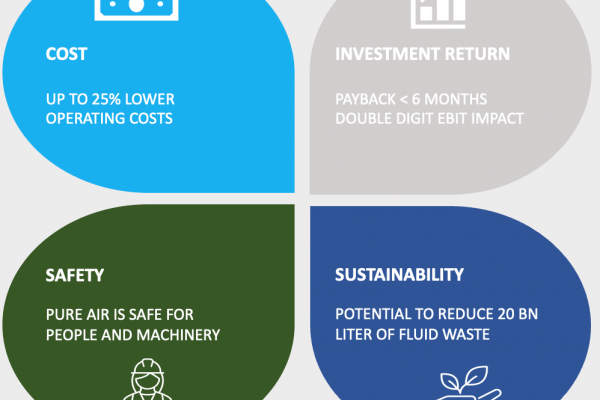 COST

UP TO 25% LOWER OPERATING COSTS

INVESTMENT RETURN

PAYBACK < 6 MONTHS
DOUBLE DIGIT EBIT IMPACT

SAFETY

PURE AIR IS SAFE FOR PEOPLE AND MACHINERY

SUSTAINABILITY

POTENTIAL TO REDUCE 20 BN LITER OF FLUID WASTE